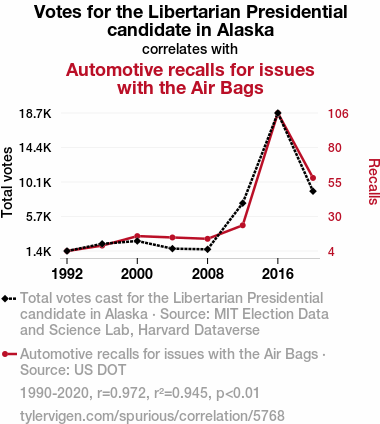 Votes for the Libertarian Presidential candidate in Alaska

correlates with

Automotive recalls for issues with the Air Bags

Total votes

18.7K
14.4K
10.1K
5.7K
1.4K

Recalls

106
80
55
30
4

1992
2000
2008
2016

Total votes cast for the Libertarian Presidential candidate in Alaska · Source: MIT Election Data and Science Lab, Harvard Dataverse

Automotive recalls for issues with the Air Bags · Source: US DOT

1990-2020, r=0.972, r²=0.945, p<0.01

tylervigen.com/spurious/correlation/5768